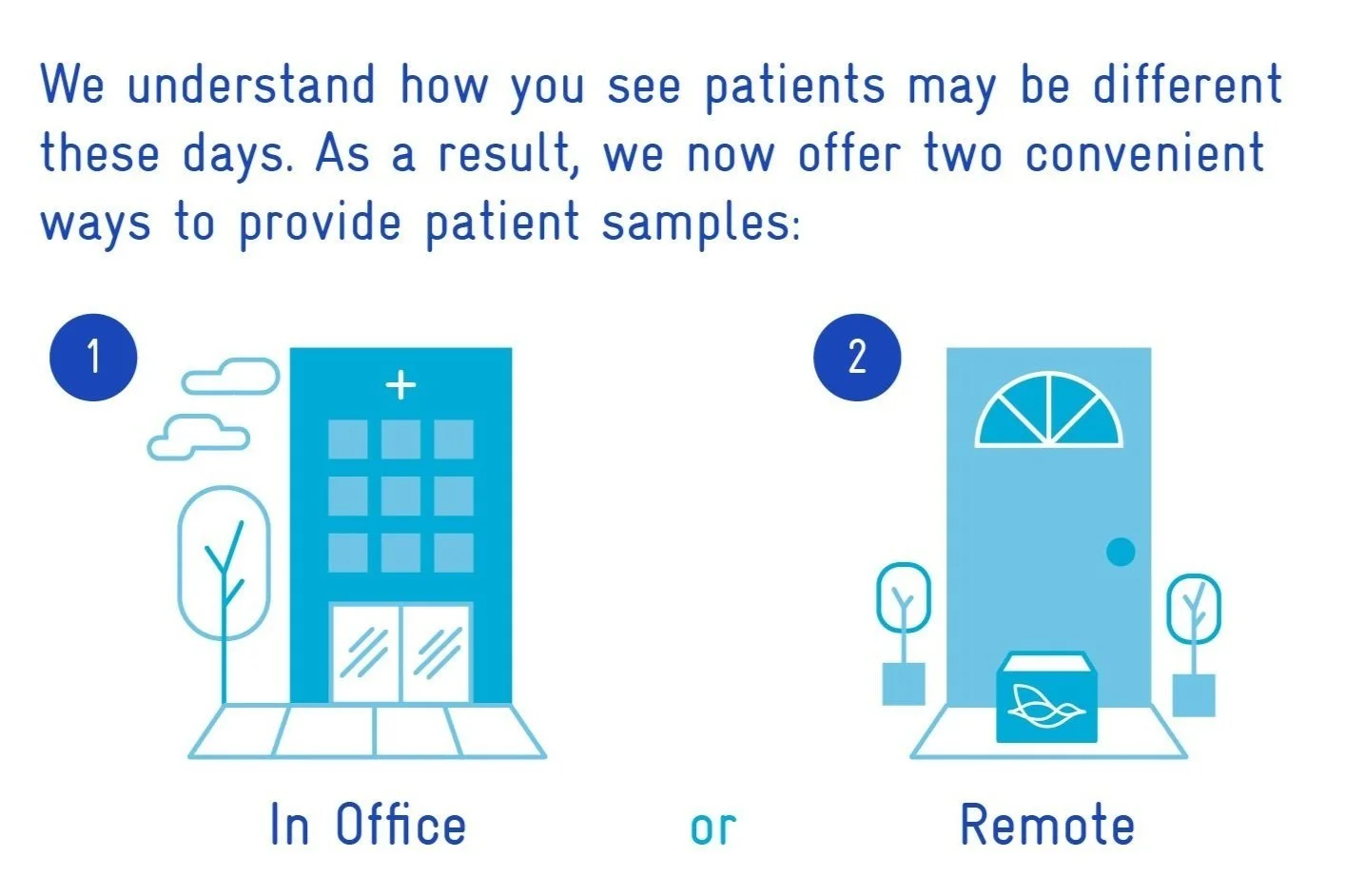 We understand how you see patients may be different these days. As a result, we now offer two convenient ways to provide patient samples:

1

2

In Office

or

Remote